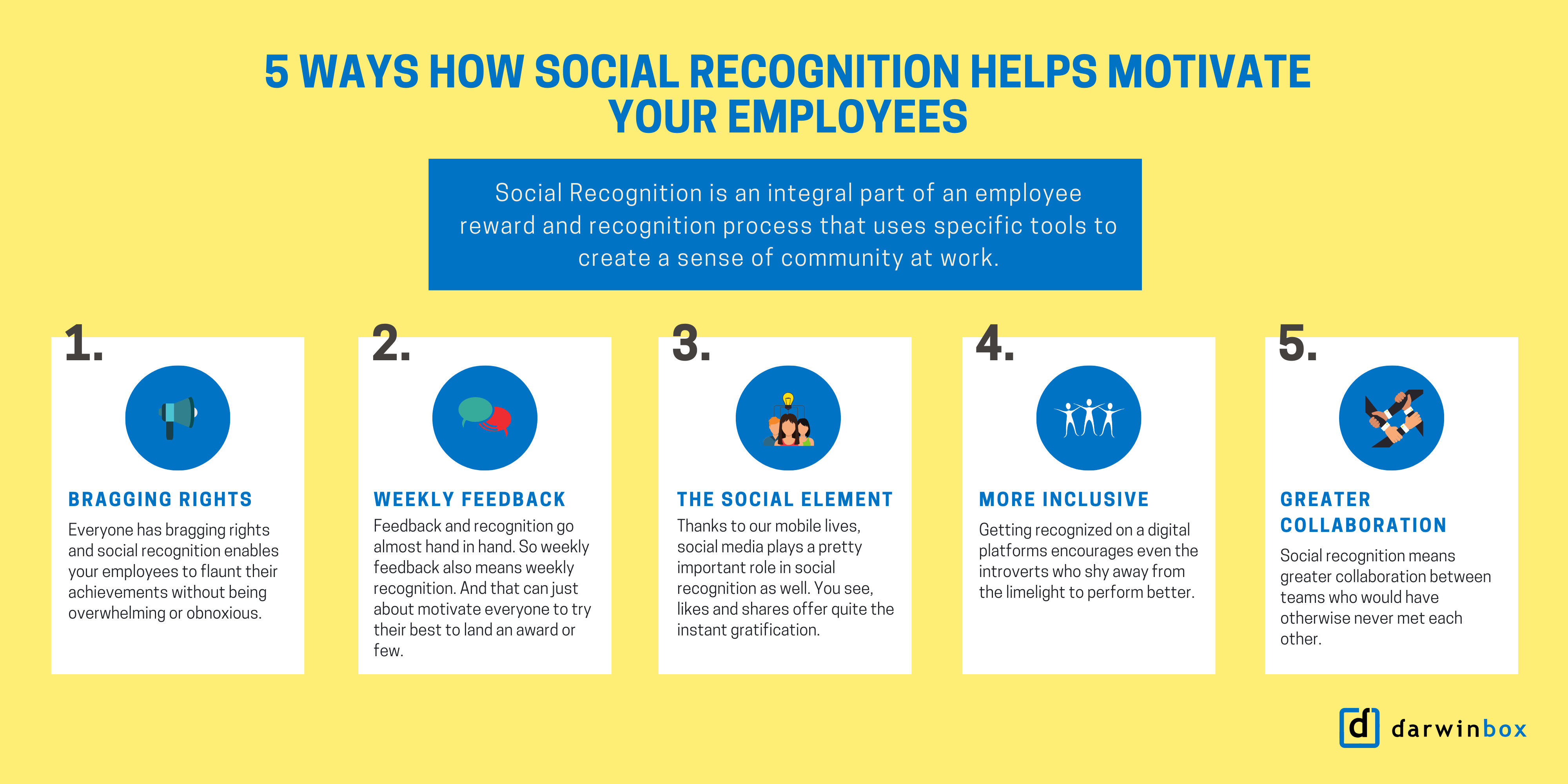 5 WAYS HOW SOCIAL RECOGNITION HELPS MOTIVATE YOUR EMPLOYEES

Social Recognition is an integral part of an employee reward and recognition process that uses specific tools to create a sense of community at work.

1.

BRAGGING RIGHTS

Everyone has bragging rights and social recognition enables your employees to flaunt their achievements without being overwhelming or obnoxious.

2.

WEEKLY FEEDBACK

Feedback and recognition go almost hand in hand. So weekly feedback also means weekly recognition. And that can just about motivate everyone to try their best to land an award or few.

3.

THE SOCIAL ELEMENT

Thanks to our mobile lives, social media plays a pretty important role in social recognition as well. You see, likes and shares offer quite the instant gratification.

4.

MORE INCLUSIVE

Getting recognized on a digital platforms encourages even the introverts who shy away from the limelight to perform better.

5.

GREATER COLLABORATION

Social recognition means greater collaboration between teams who would have otherwise never met each other.

d darwinbox